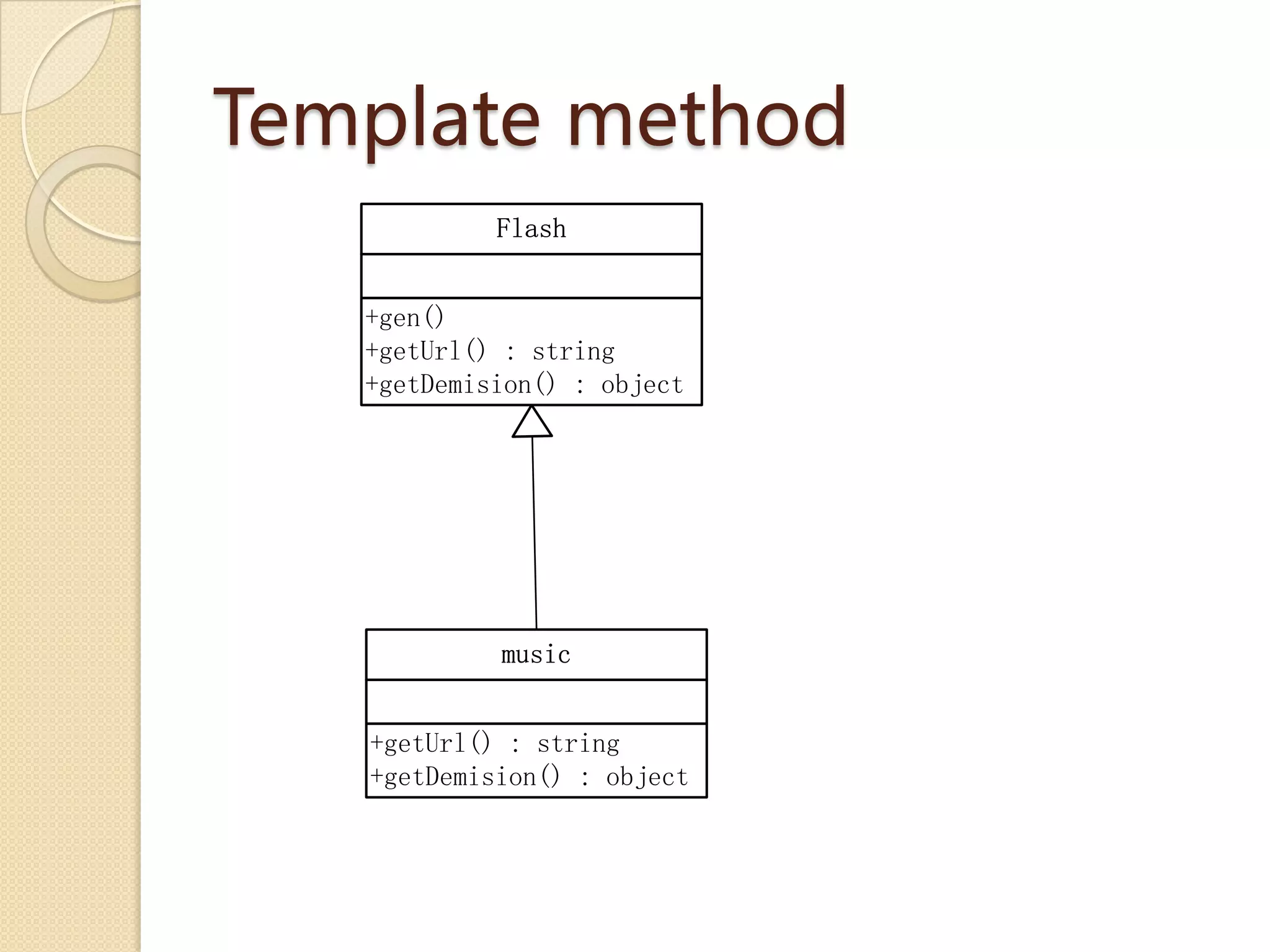 Template method

Flash

+gen()
+getUrl() : string
+getDemision() : object

music

+getUrl() : string
+getDemision() : object